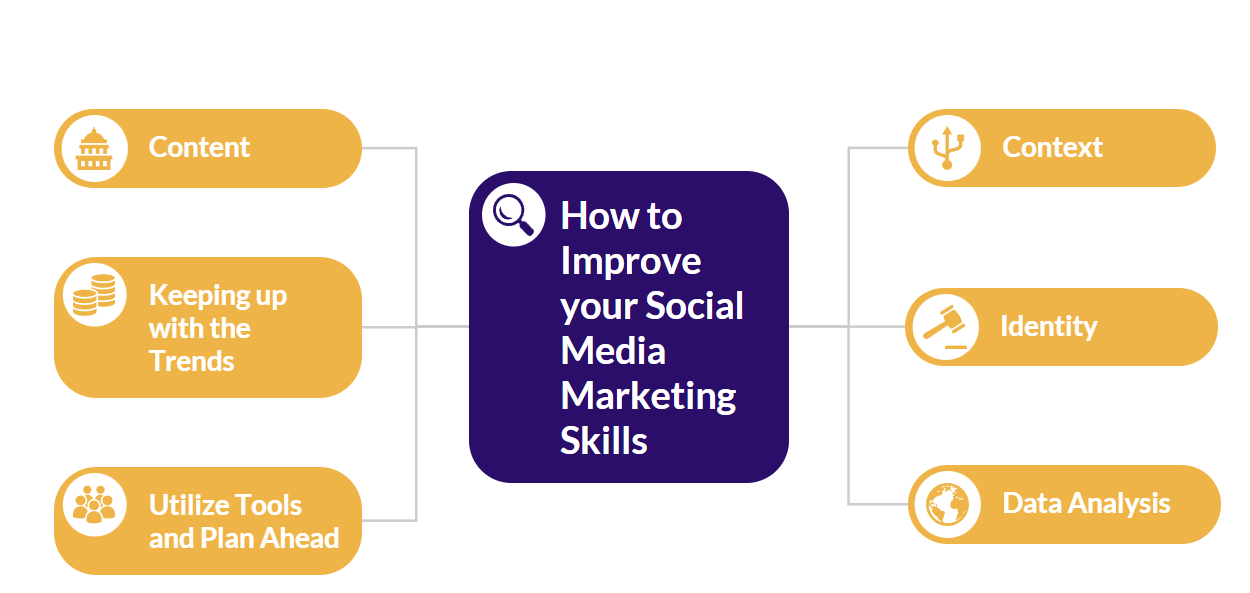 Content

Keeping up with the Trends

Utilize Tools and Plan Ahead

How to Improve your Social Media Marketing Skills

Context

Identity

Data Analysis